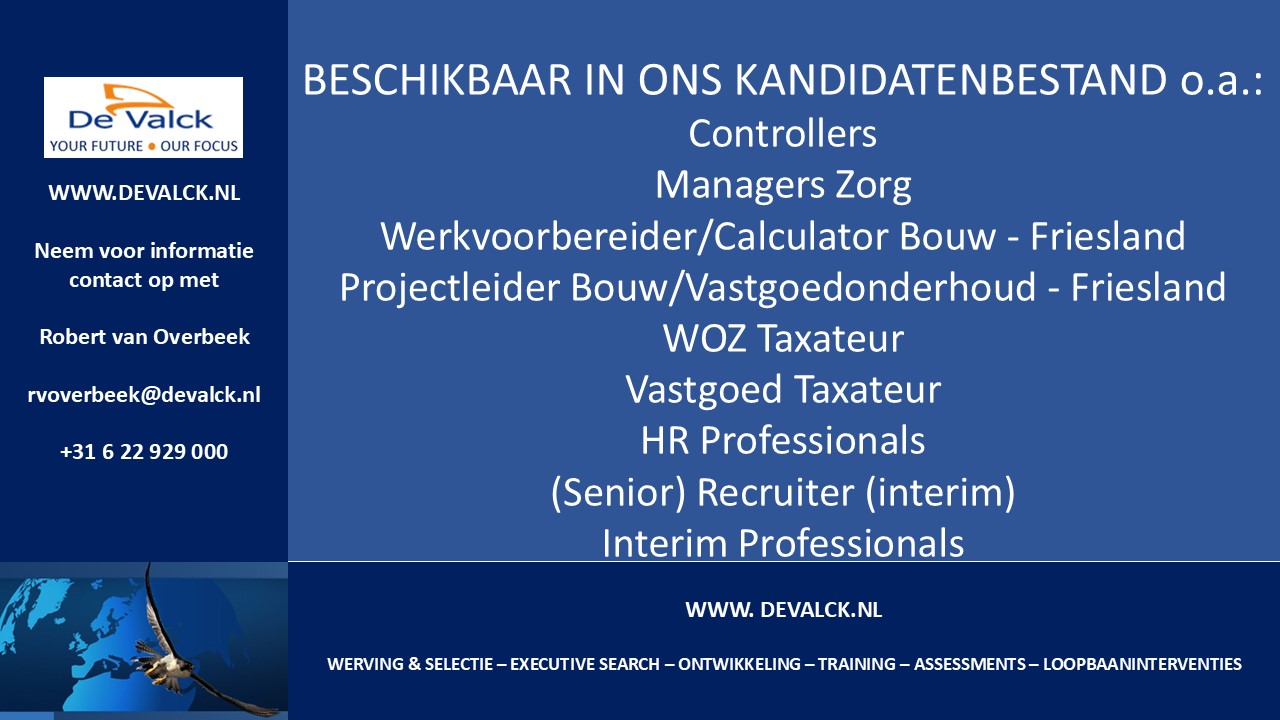 De Valck
YOUR FUTURE • OUR FOCUS

WWW.DEVALCK.NL

Neem voor informatie contact op met

Robert van Overbeek

rvoverbeek@devalck.nl

+31 6 22 929 000

BESCHIKBAAR IN ONS KANDIDATENBESTAND o.a.:
Controllers
Managers Zorg
Werkvoorbereider/Calculator Bouw - Friesland
Projectleider Bouw/Vastgoedonderhoud - Friesland
WOZ Taxateur
Vastgoed Taxateur
HR Professionals
(Senior) Recruiter (interim)
Interim Professionals

WWW. DEVALCK.NL

WERVING & SELECTIE – EXECUTIVE SEARCH – ONTWIKKELING – TRAINING – ASSESSMENTS – LOOPBAANINTERVENTIES